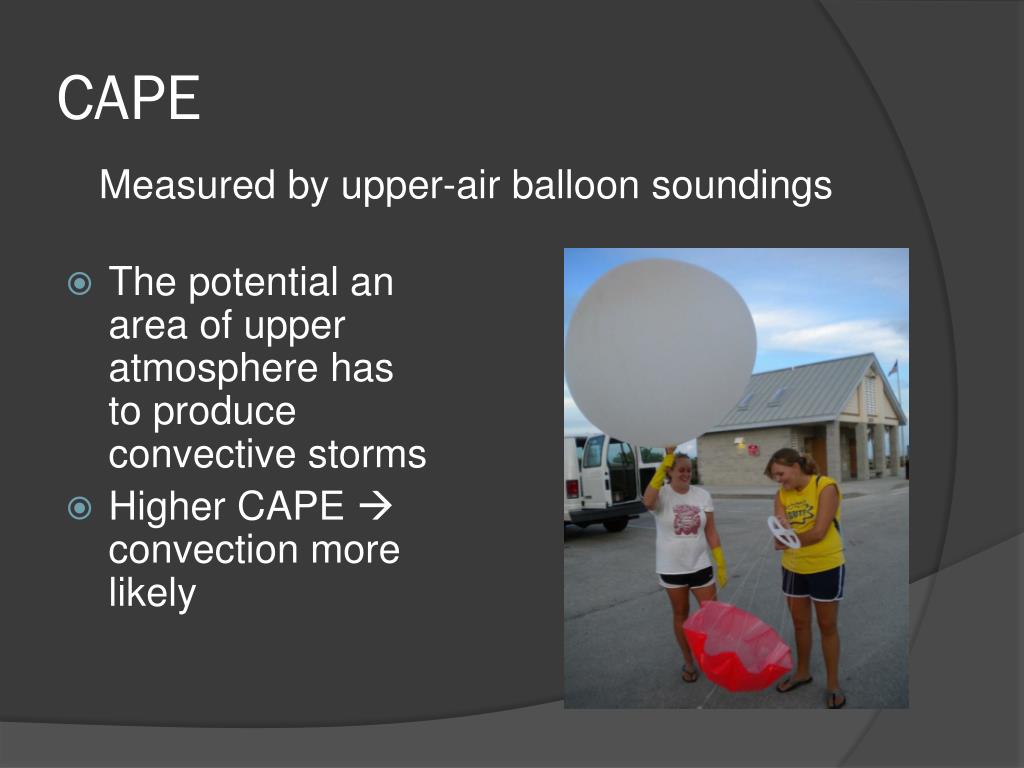 CAPE

Measured by upper-air balloon soundings

The potential an area of upper atmosphere has to produce convective storms

Higher CAPE → convection more likely